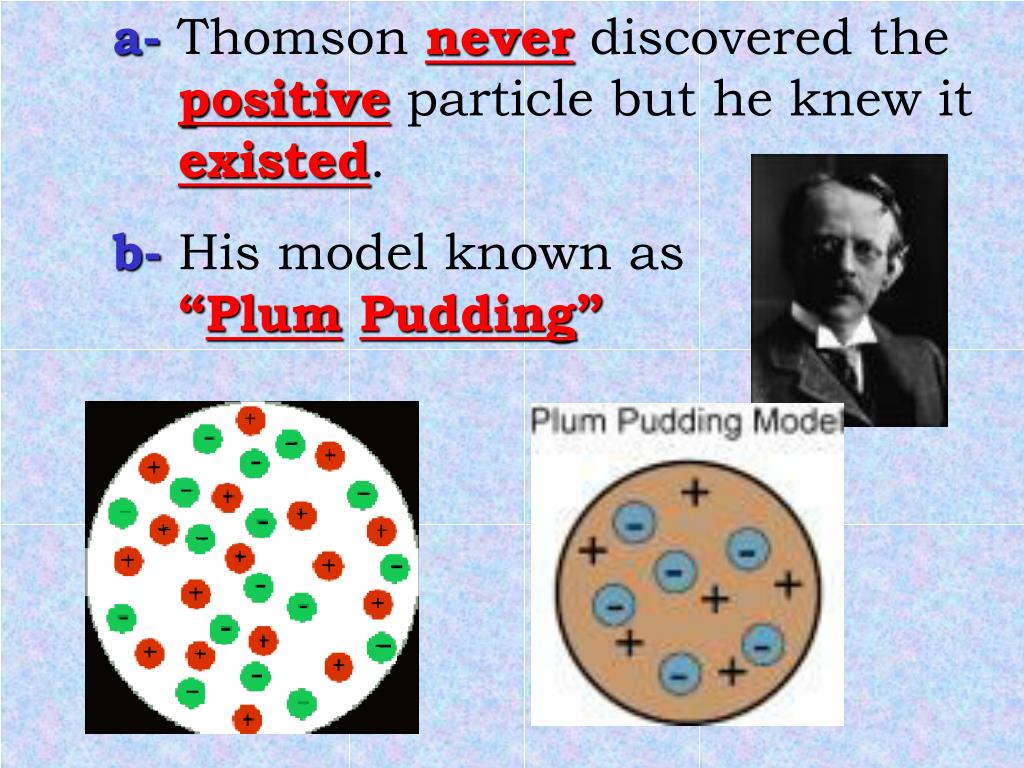 a- Thomson never discovered the positive particle but he knew it existed.

b- His model known as "Plum Pudding"

Plum Pudding Model